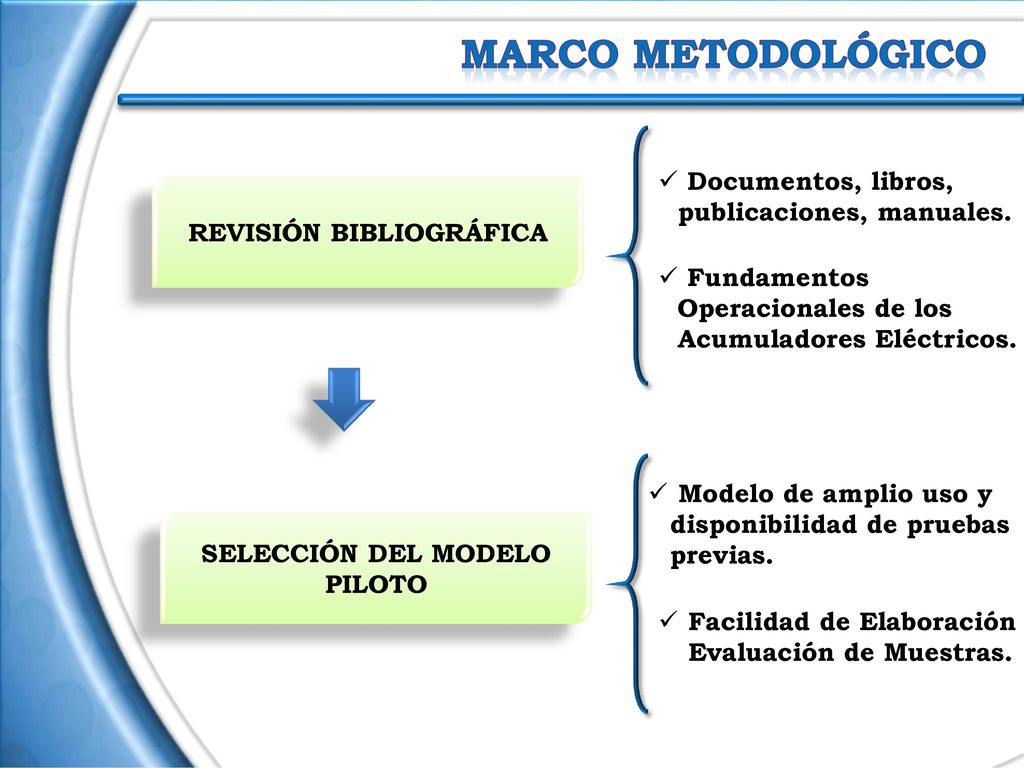 MARCO METODOLÓGICO

REVISIÓN BIBLIOGRÁFICA

✓ Documentos, libros, publicaciones, manuales.

✓ Fundamentos Operacionales de los Acumuladores Eléctricos.

SELECCIÓN DEL MODELO PILOTO

✓ Modelo de amplio uso y disponibilidad de pruebas previas.

✓ Facilidad de Elaboración Evaluación de Muestras.